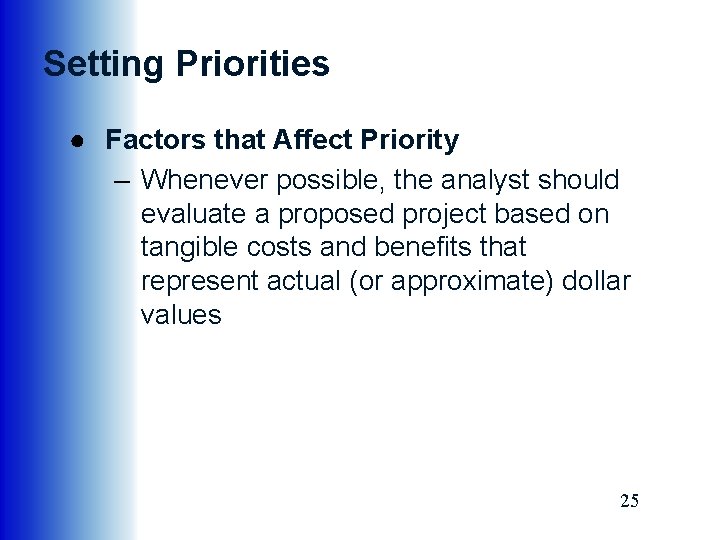 Setting Priorities

● Factors that Affect Priority

– Whenever possible, the analyst should evaluate a proposed project based on tangible costs and benefits that represent actual (or approximate) dollar values

25